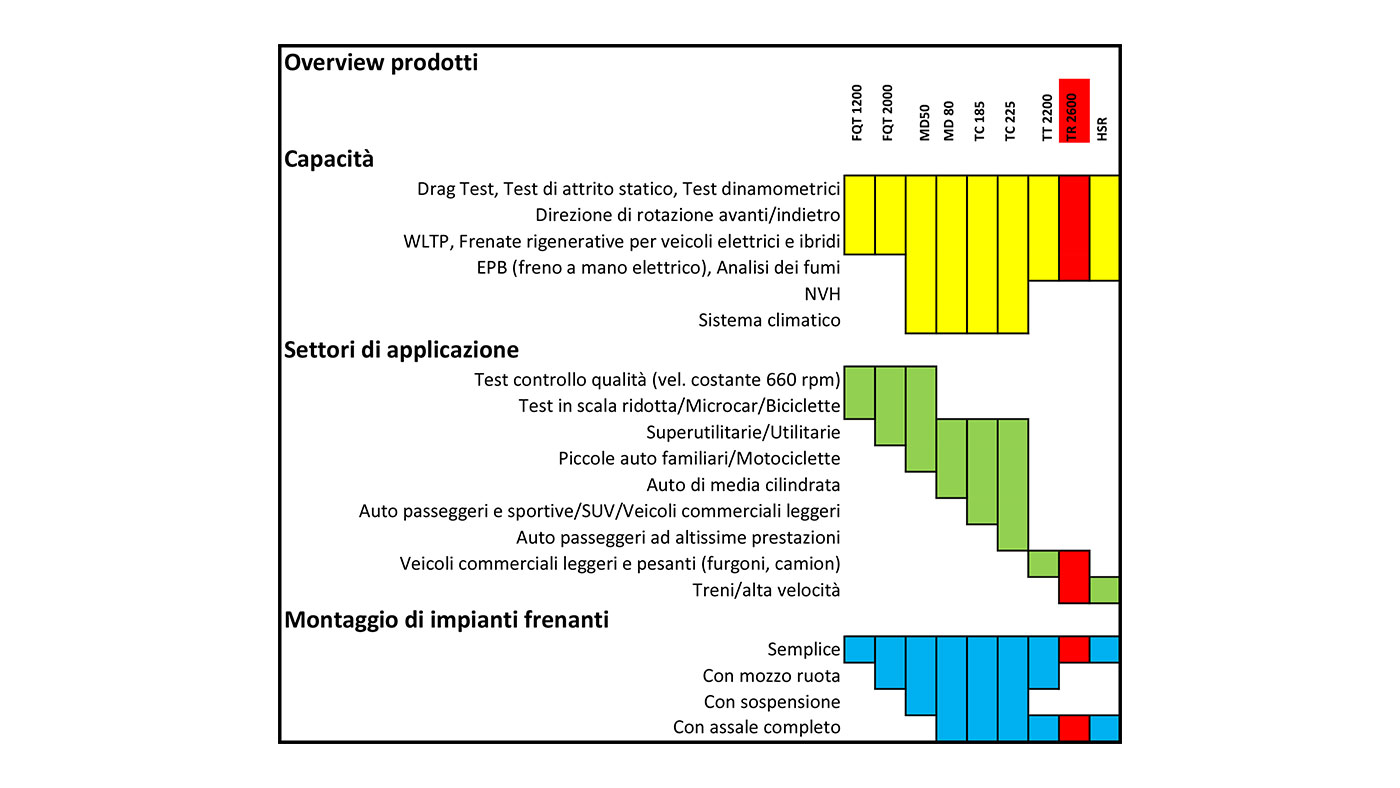 Overview prodotti

FQT 1200
FQT 2000
MD50
MD 80
TC 185
TC 225
TT 2200
TR 2600
HSR

Capacità

Drag Test, Test di attrito statico, Test dinamometrici
Direzione di rotazione avanti/indietro
WLTP, Frenate rigenerative per veicoli elettrici e ibridi
EPB (freno a mano elettrico), Analisi dei fumi
NVH
Sistema climatico

Settori di applicazione

Test controllo qualità (vel. costante 660 rpm)
Test in scala ridotta/Microcar/Biciclette
Superutilitarie/Utilitarie
Piccole auto familiari/Motociclette
Auto di media cilindrata
Auto passeggeri e sportive/SUV/Veicoli commerciali leggeri
Auto passeggeri ad altissime prestazioni
Veicoli commerciali leggeri e pesanti (furgoni, camion)
Treni/alta velocità

Montaggio di impianti frenanti

Semplice
Con mozzo ruota
Con sospensione
Con assale completo